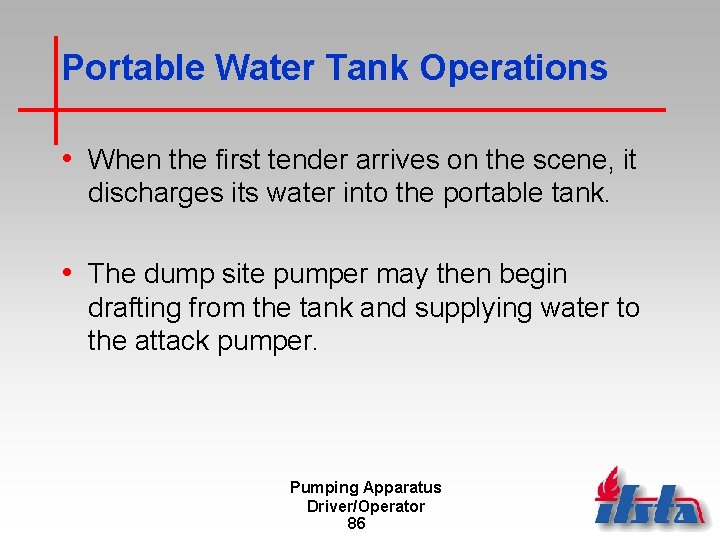 Portable Water Tank Operations

• When the first tender arrives on the scene, it discharges its water into the portable tank.

• The dump site pumper may then begin drafting from the tank and supplying water to the attack pumper.

Pumping Apparatus
Driver/Operator
86

ifsta